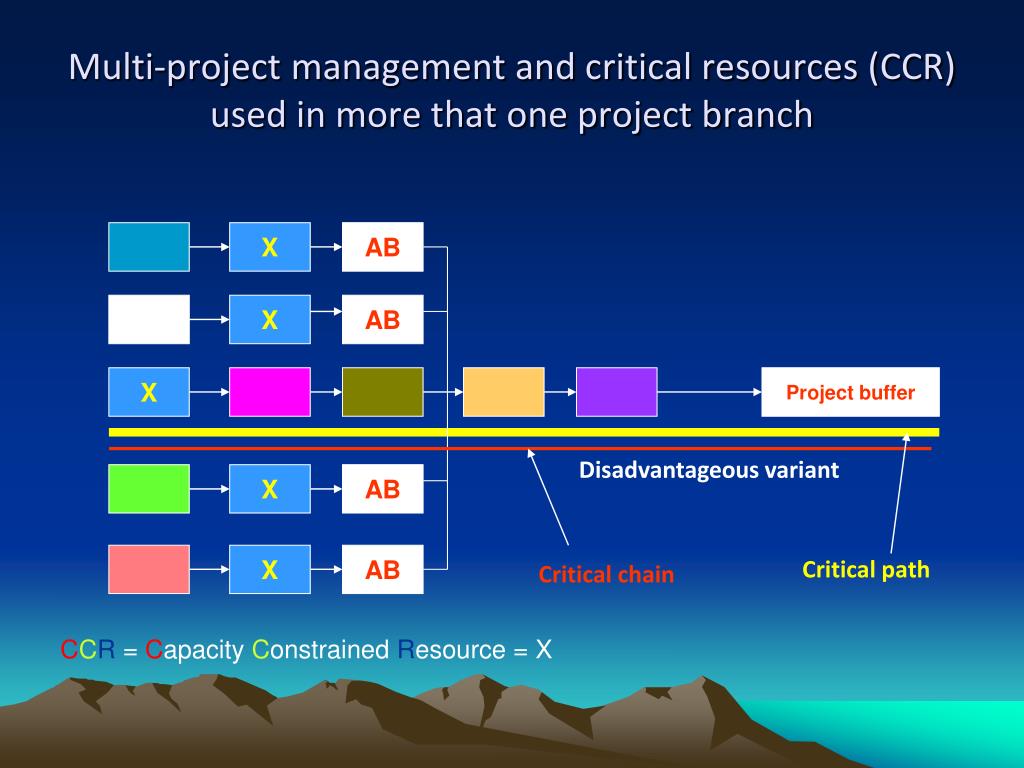 Multi-project management and critical resources (CCR) used in more that one project branch

X

AB

X

AB

X

Project buffer

Disadvantageous variant

X

AB

X

AB

Critical chain

Critical path

CCR = Capacity Constrained Resource = X